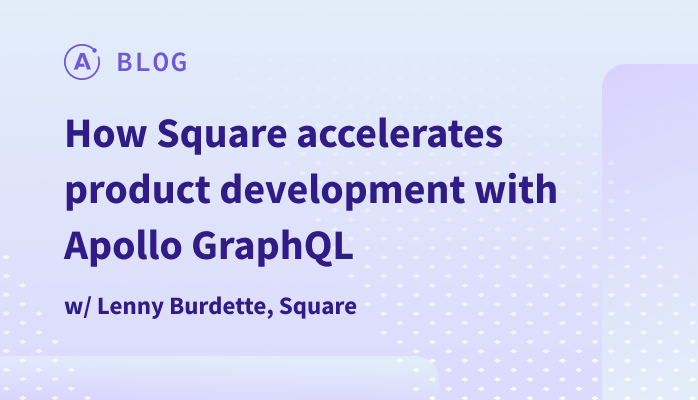 A BLOG

How Square accelerates product development with Apollo GraphQL

w/ Lenny Burdette, Square